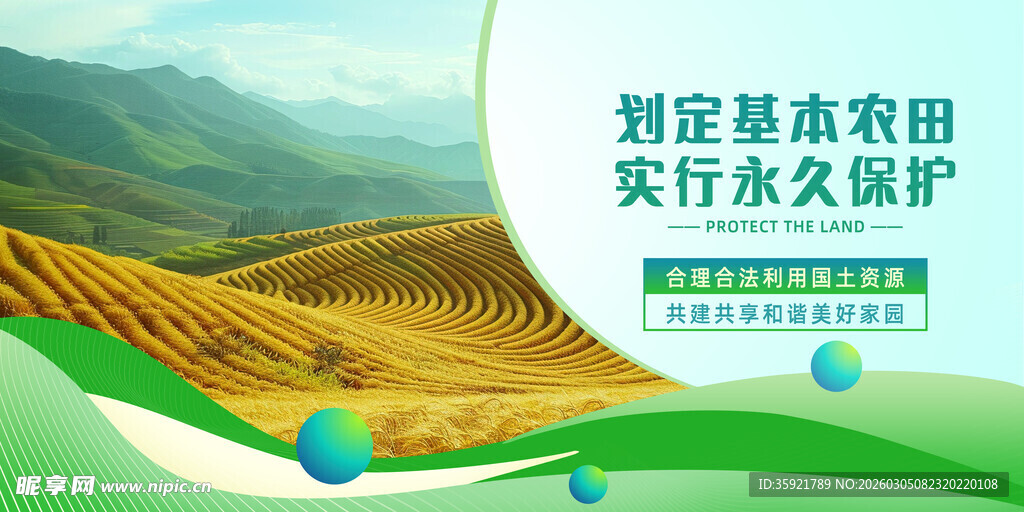 划定基本农田
实行永久保护

—— PROTECT THE LAND ——

合理合法利用国土资源
共建共享和谐美好家园

昵享网 www.nipic.cn

ID:35921789 NO:20260305082320220108